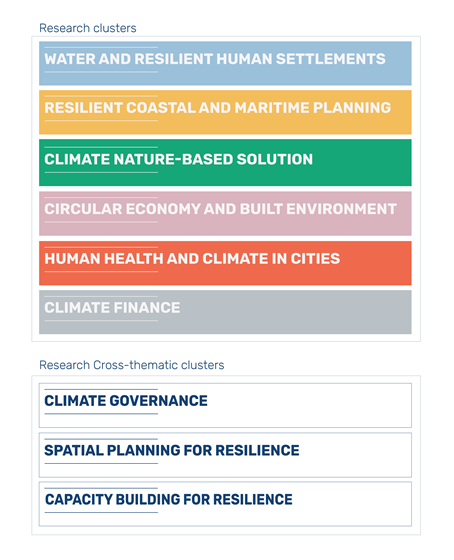 Research clusters

WATER AND RESILIENT HUMAN SETTLEMENTS

RESILIENT COASTAL AND MARITIME PLANNING

CLIMATE NATURE-BASED SOLUTION

CIRCULAR ECONOMY AND BUILT ENVIRONMENT

HUMAN HEALTH AND CLIMATE IN CITIES

CLIMATE FINANCE

Research Cross-thematic clusters

CLIMATE GOVERNANCE

SPATIAL PLANNING FOR RESILIENCE

CAPACITY BUILDING FOR RESILIENCE